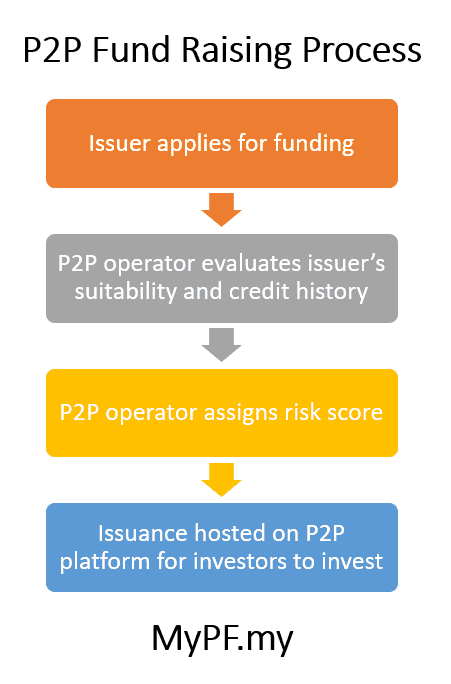 P2P Fund Raising Process

Issuer applies for funding

P2P operator evaluates issuer's suitability and credit history

P2P operator assigns risk score

Issuance hosted on P2P platform for investors to invest

MyPF.my